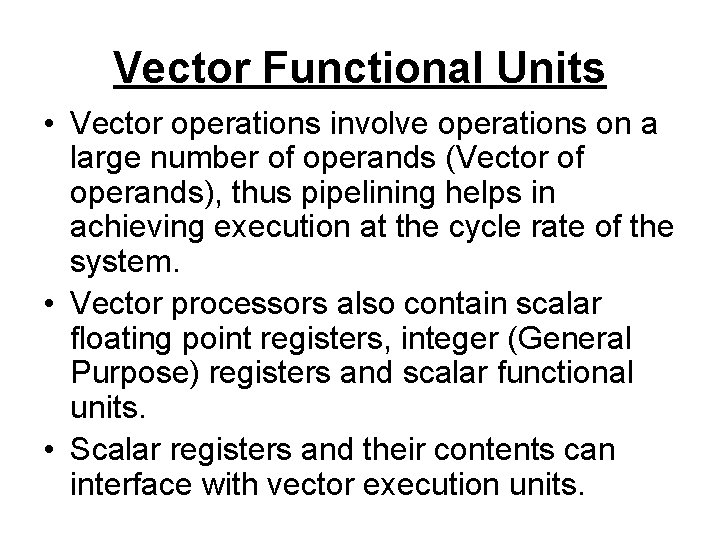 Vector Functional Units

• Vector operations involve operations on a large number of operands (Vector of operands), thus pipelining helps in achieving execution at the cycle rate of the system.

• Vector processors also contain scalar floating point registers, integer (General Purpose) registers and scalar functional units.

• Scalar registers and their contents can interface with vector execution units.